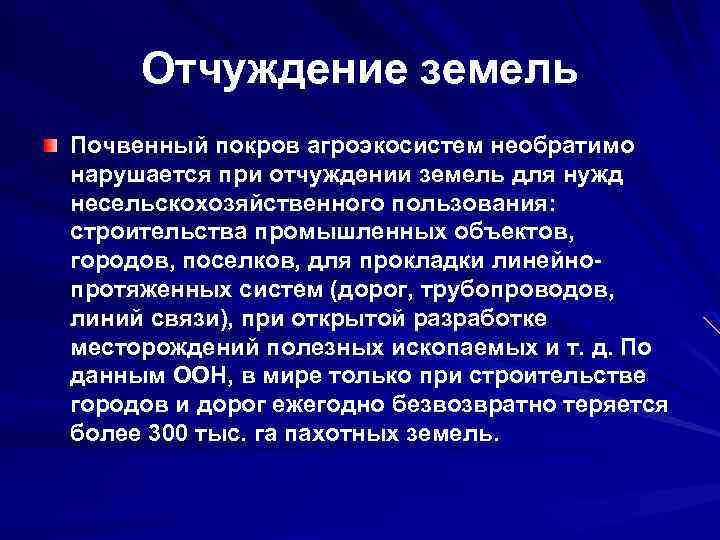 Отчуждение земель

Почвенный покров агроэкосистем необратимо нарушается при отчуждении земель для нужд несельскохозяйственного пользования: строительства промышленных объектов, городов, поселков, для прокладки линейно-протяженных систем (дорог, трубопроводов, линий связи), при открытой разработке месторождений полезных ископаемых и т. д. По данным ООН, в мире только при строительстве городов и дорог ежегодно безвозвратно теряется более 300 тыс. га пахотных земель.